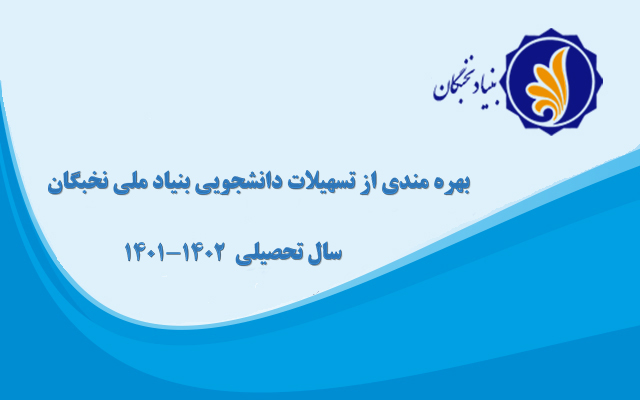 بنیاد نخبگان

بهره مندی از تسهیلات دانشجویی بنیاد ملی نخبگان

سال تحصیلی ۱۴۰۲-۱۴۰۱